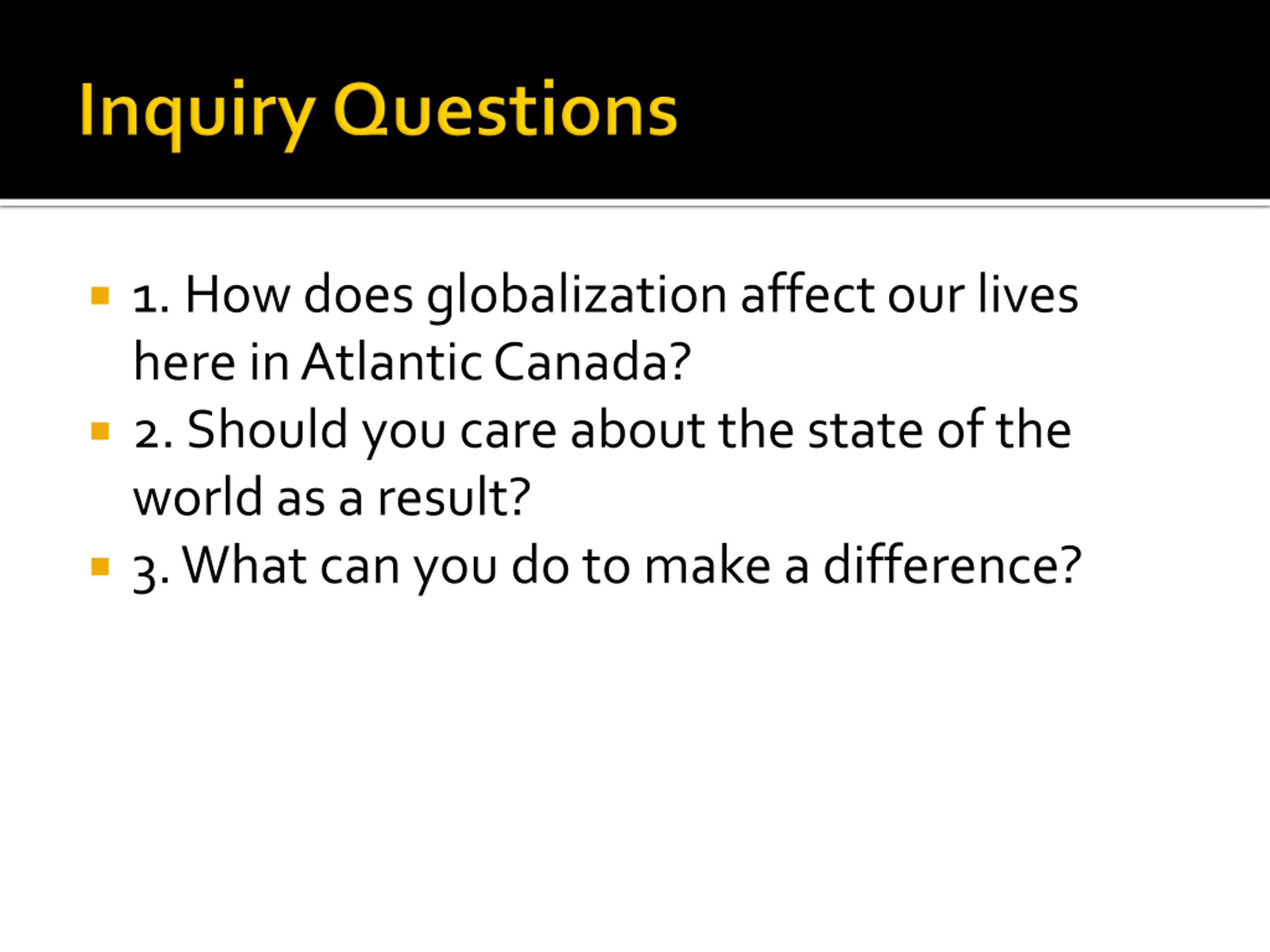 Inquiry Questions

1. How does globalization affect our lives here in Atlantic Canada?

2. Should you care about the state of the world as a result?

3. What can you do to make a difference?